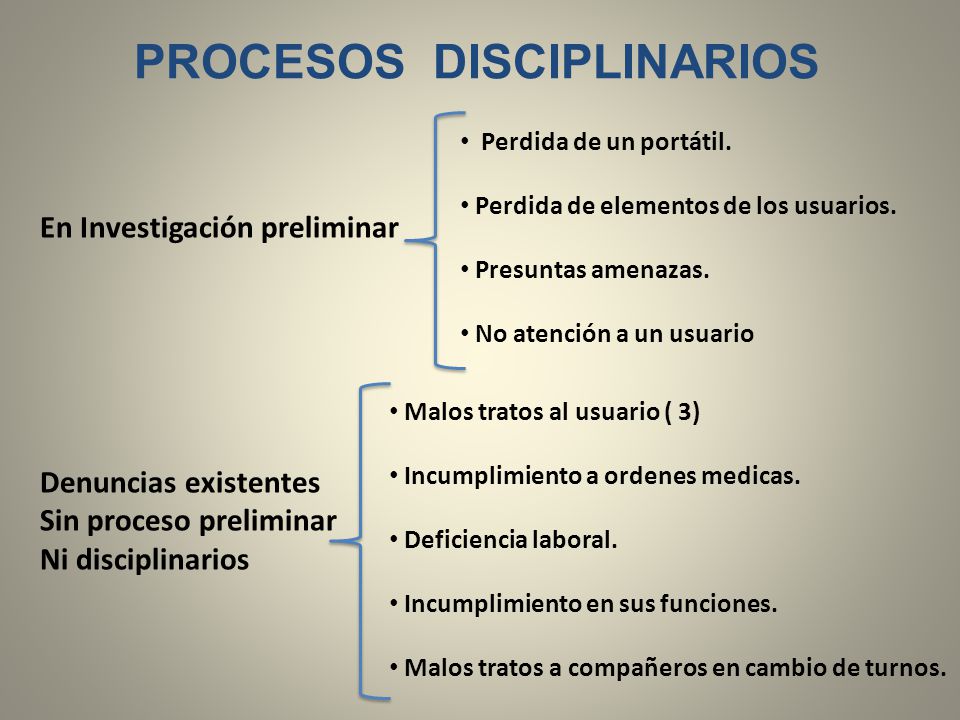 PROCESOS DISCIPLINARIOS

En Investigación preliminar

• Perdida de un portátil.

• Perdida de elementos de los usuarios.

• Presuntas amenazas.

• No atención a un usuario

Denuncias existentes
Sin proceso preliminar
Ni disciplinarios

• Malos tratos al usuario ( 3)

• Incumplimiento a ordenes medicas.

• Deficiencia laboral.

• Incumplimiento en sus funciones.

• Malos tratos a compañeros en cambio de turnos.